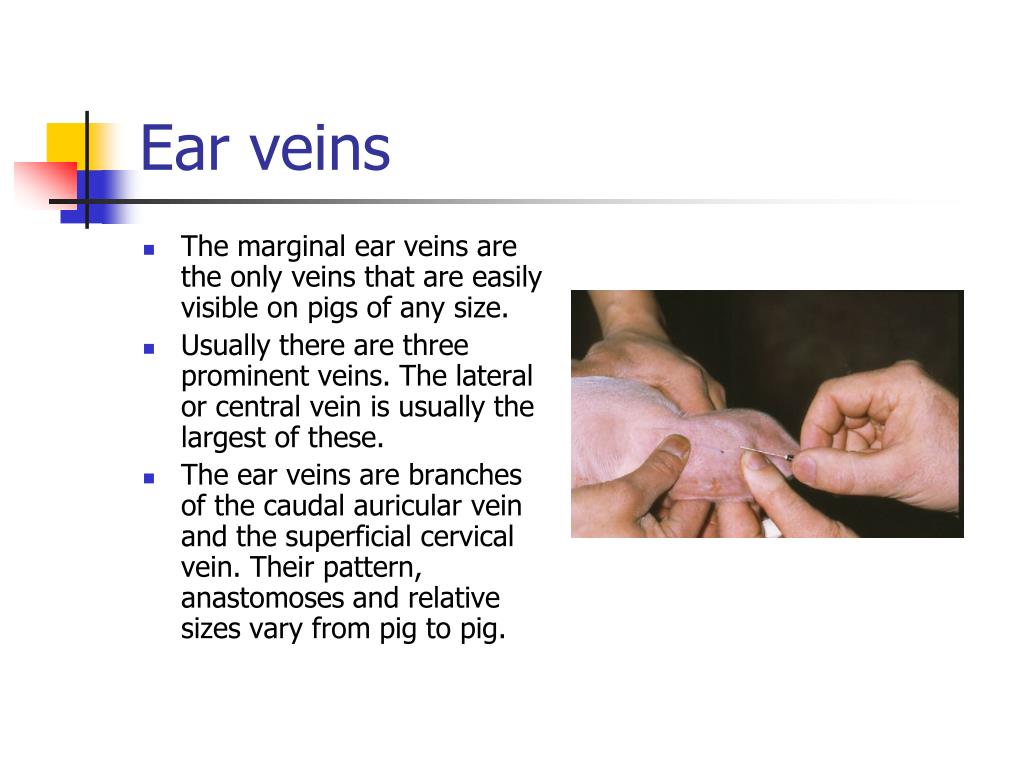 Ear veins

- The marginal ear veins are the only veins that are easily visible on pigs of any size.
- Usually there are three prominent veins. The lateral or central vein is usually the largest of these.
- The ear veins are branches of the caudal auricular vein and the superficial cervical vein. Their pattern, anastomoses and relative sizes vary from pig to pig.